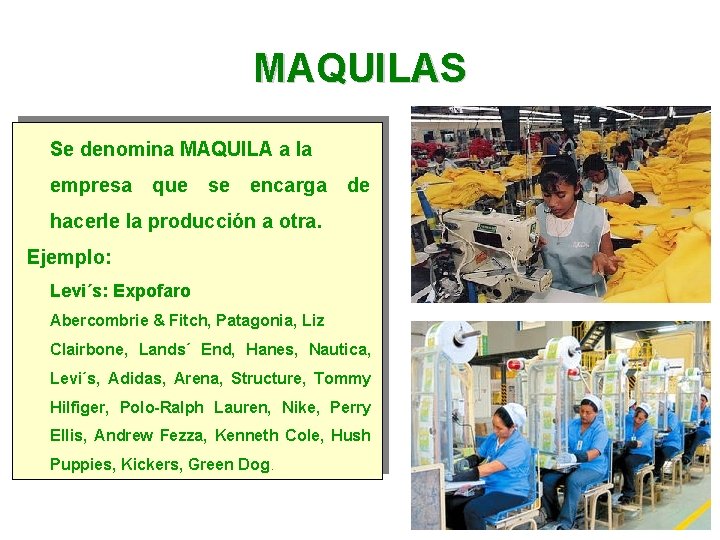 MAQUILAS

Se denomina MAQUILA a la empresa que se encarga de hacerle la producción a otra.

Ejemplo:

Levi´s: Expofaro

Abercombrie & Fitch, Patagonia, Liz Clairbone, Lands´ End, Hanes, Nautica, Levi´s, Adidas, Arena, Structure, Tommy Hilfiger, Polo-Ralph Lauren, Nike, Perry Ellis, Andrew Fezza, Kenneth Cole, Hush Puppies, Kickers, Green Dog.